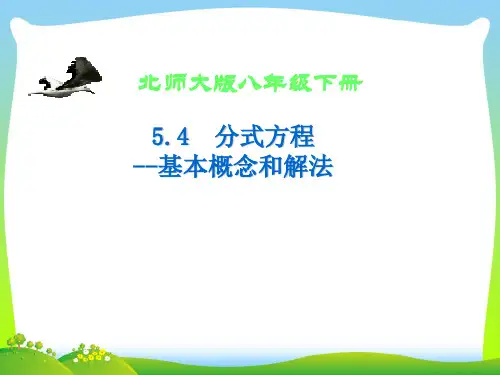 北师大版八年级下册

5.4 分式方程
--基本概念和解法